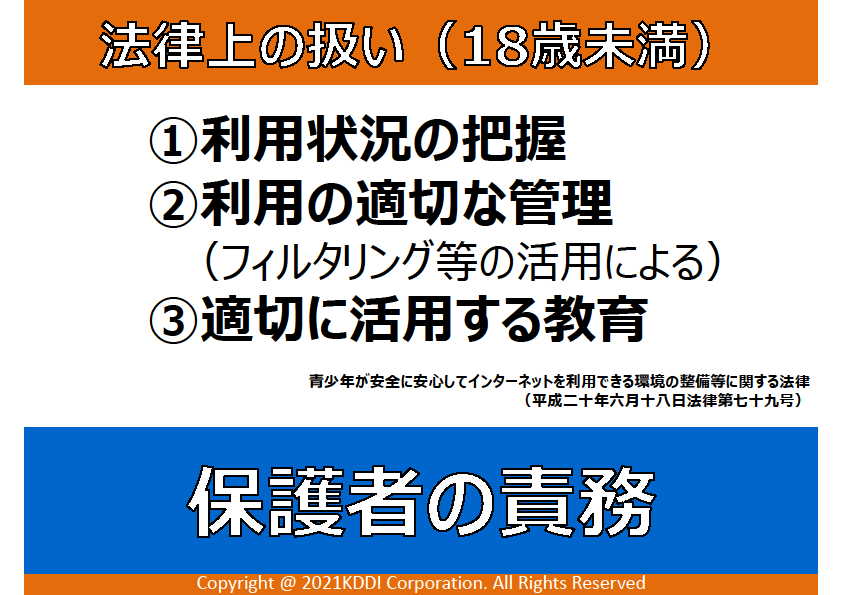 法律上の扱い（18歳未満）

①利用状況の把握
②利用の適切な管理
（フィルタリング等の活用による）
③適切に活用する教育

青少年が安全に安心してインターネットを利用できる環境の整備等に関する法律
（平成二十年六月十八日法律第七十九号）

保護者の責務

Copyright @ 2021KDDI Corporation. All Rights Reserved